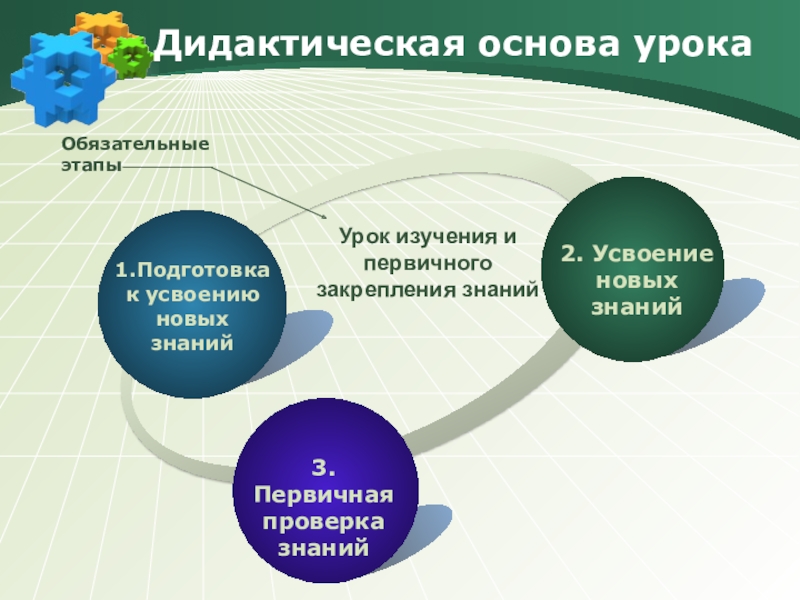 Дидактическая основа урока

Обязательные этапы

Урок изучения и первичного закрепления знаний

1.Подготовка к усвоению новых знаний

2. Усвоение новых знаний

3. Первичная проверка знаний